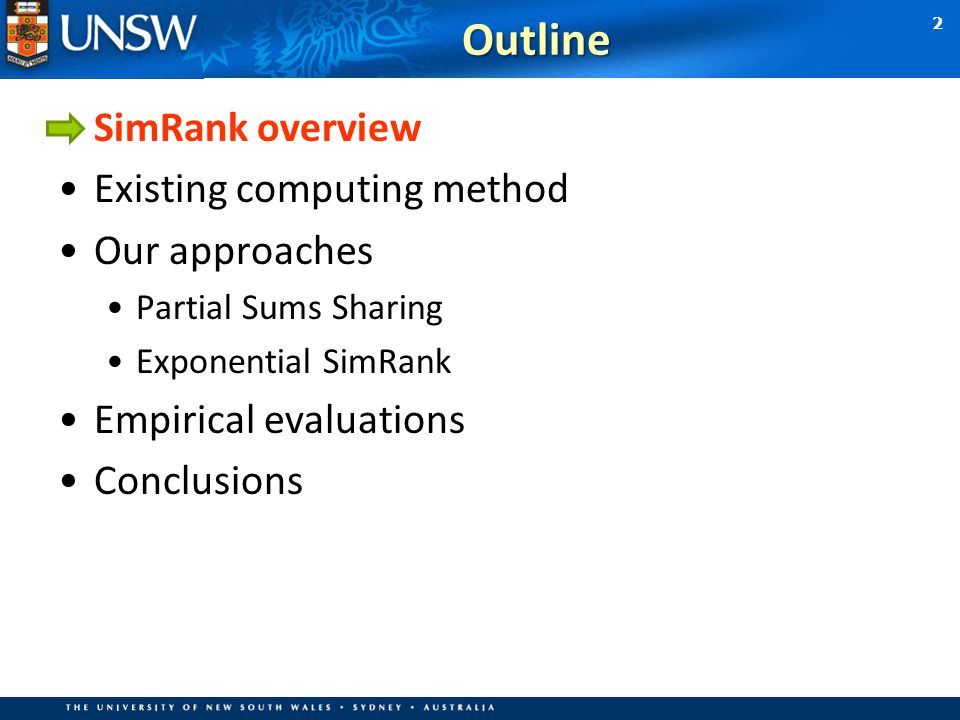 UNSW

Outline

2

SimRank overview

• Existing computing method
• Our approaches
  • Partial Sums Sharing
  • Exponential SimRank
• Empirical evaluations
• Conclusions

THE UNIVERSITY OF NEW SOUTH WALES • SYDNEY • AUSTRALIA